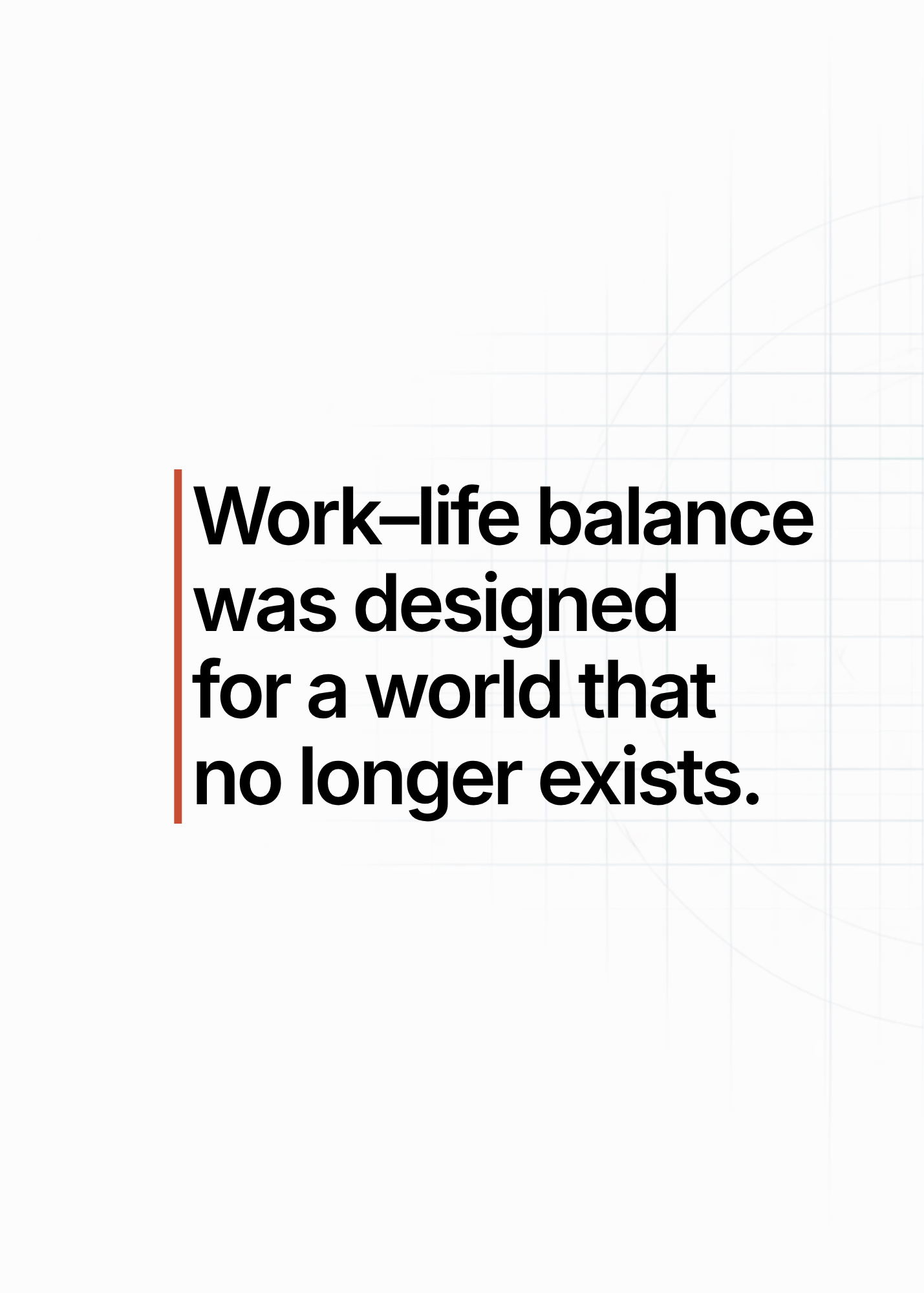 Work–life balance was designed for a world that no longer exists.